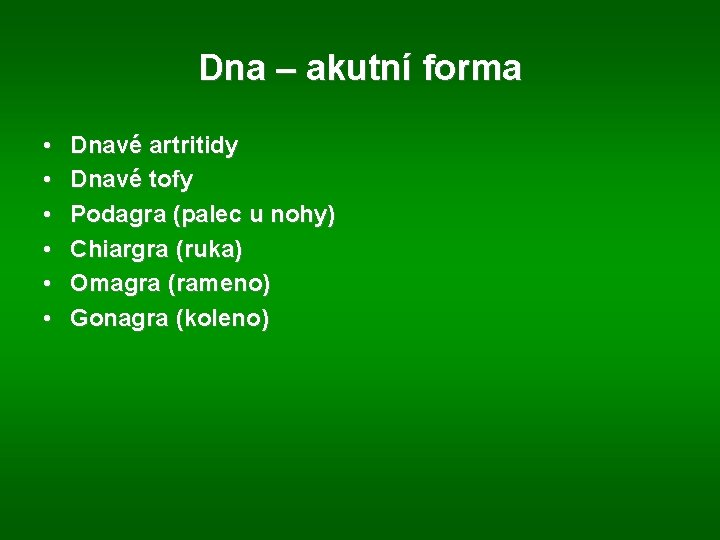 Dna – akutní forma

• Dnavé artritidy
• Dnavé tofy
• Podagra (palec u nohy)
• Chiargra (ruka)
• Omagra (rameno)
• Gonagra (koleno)